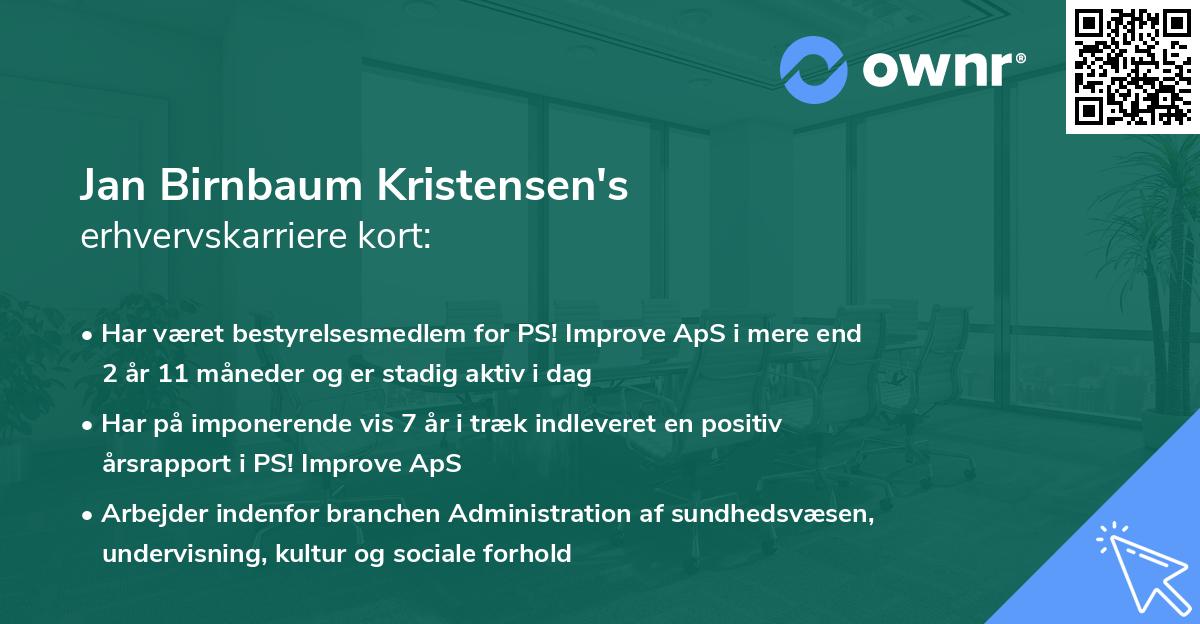 ownr®

Jan Birnbaum Kristensen's
erhvervskarriere kort:

• Har været bestyrelsesmedlem for PS! Improve ApS i mere end 2 år 11 måneder og er stadig aktiv i dag

• Har på imponerende vis 7 år i træk indleveret en positiv årsrapport i PS! Improve ApS

• Arbejder indenfor branchen Administration af sundhedsvæsen, undervisning, kultur og sociale forhold